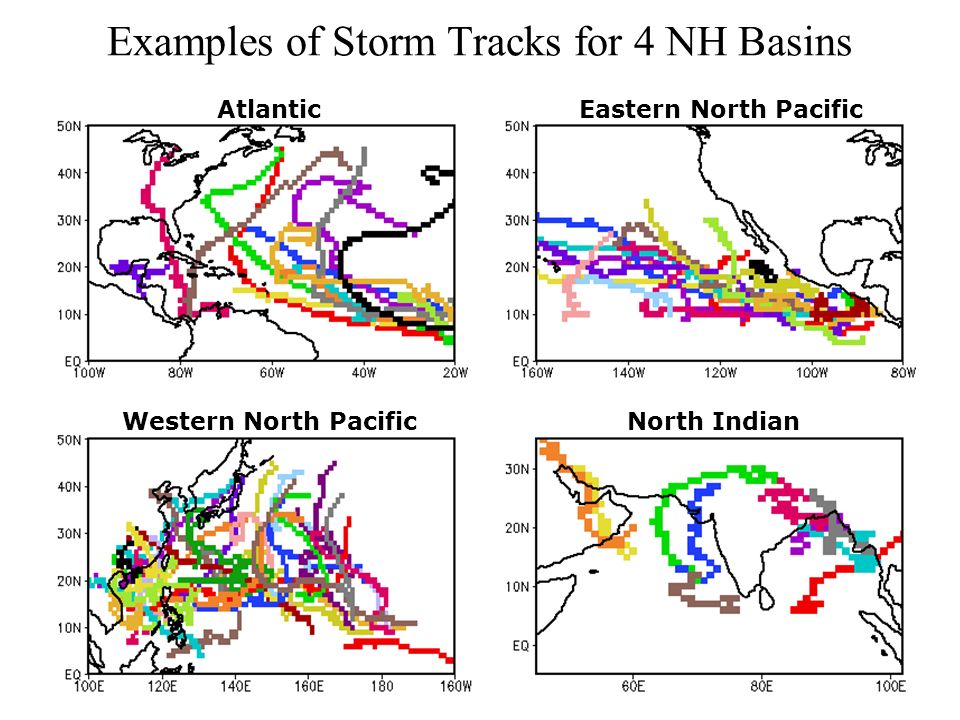 Examples of Storm Tracks for 4 NH Basins

Atlantic

50N
40N
30N
20N
10N
EQ
100W 80W 60W 40W 20W

Eastern North Pacific

50N
40N
30N
20N
10N
EQ
160W 140W 120W 100W 80W

Western North Pacific

50N
40N
30N
20N
10N
EQ
100E 120E 140E 160E 180 160W

North Indian

30N
20N
10N
EQ
60E 80E 100E